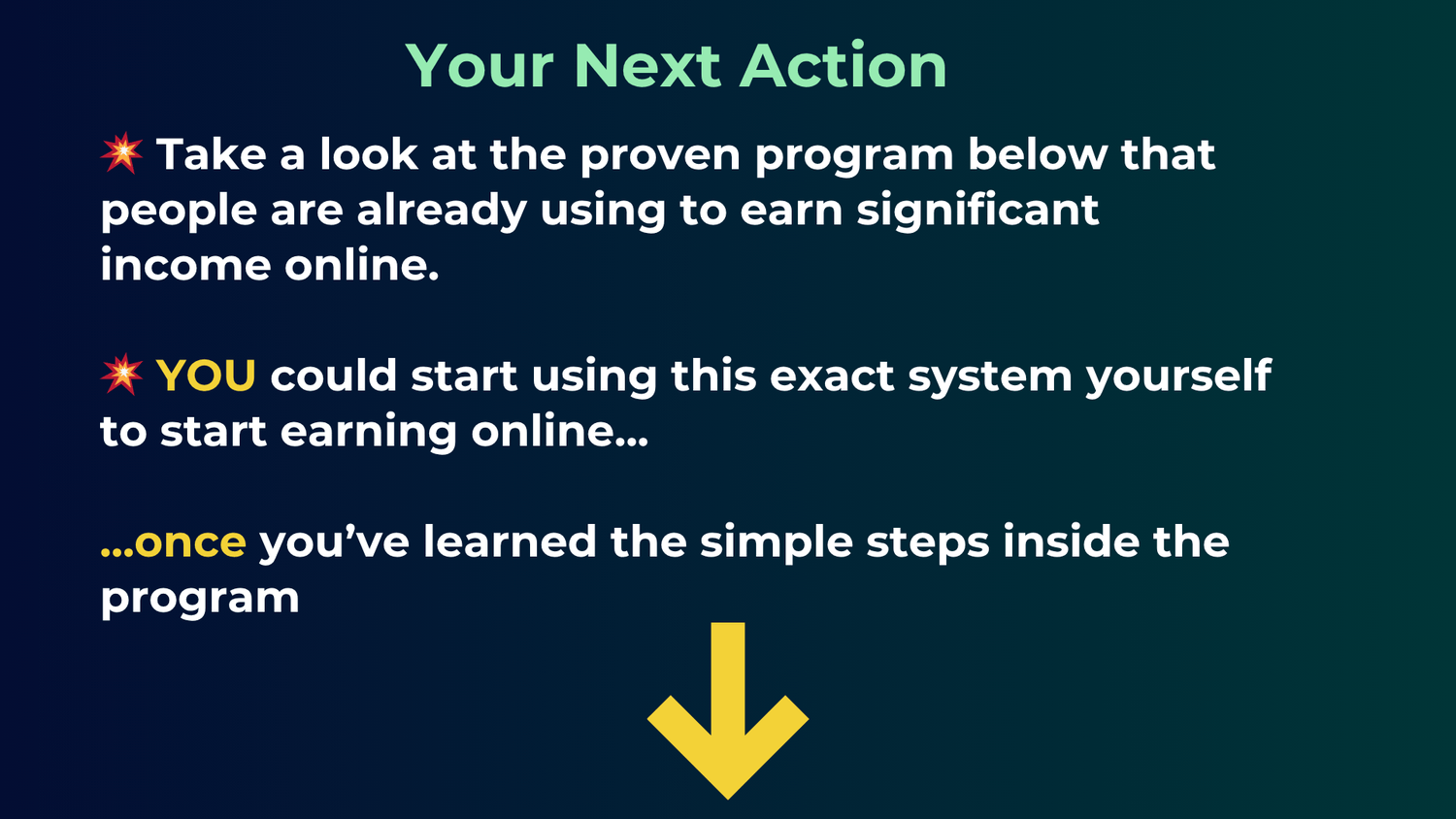 Your Next Action

💥 Take a look at the proven program below that people are already using to earn significant income online.

💥 YOU could start using this exact system yourself to start earning online...

...once you've learned the simple steps inside the program